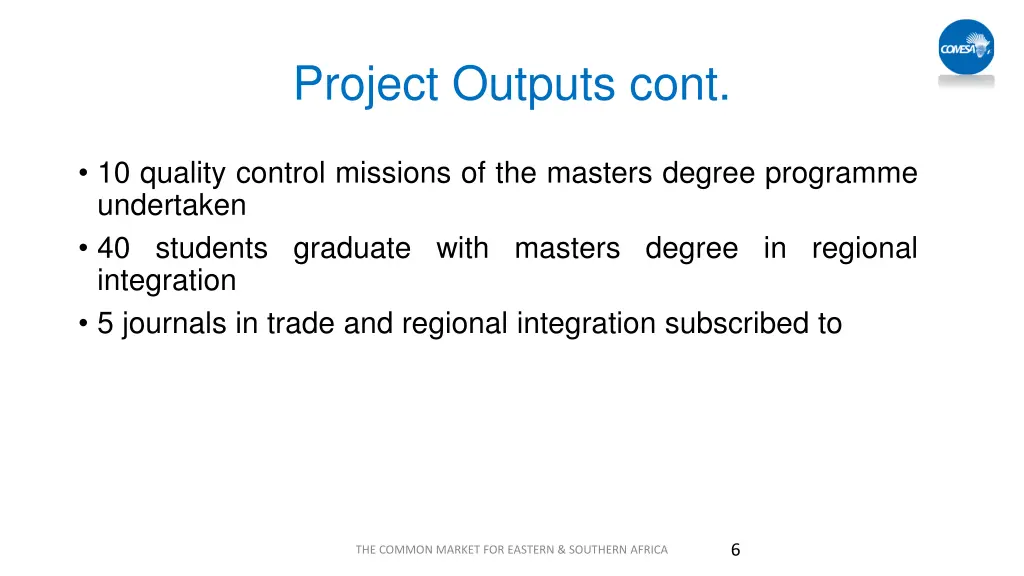 COMESA

Project Outputs cont.

• 10 quality control missions of the masters degree programme undertaken
• 40 students graduate with masters degree in regional integration
• 5 journals in trade and regional integration subscribed to

THE COMMON MARKET FOR EASTERN & SOUTHERN AFRICA

6